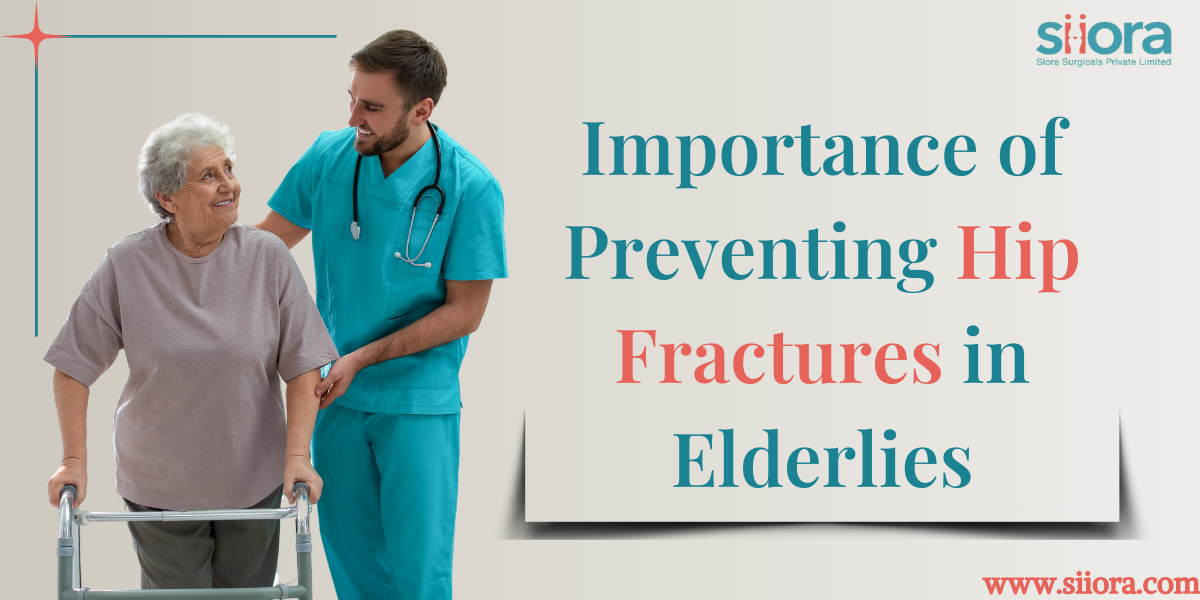 siiora
Siora Surgicals Private Limited

Importance of Preventing Hip Fractures in Elderlies

www.siiora.com